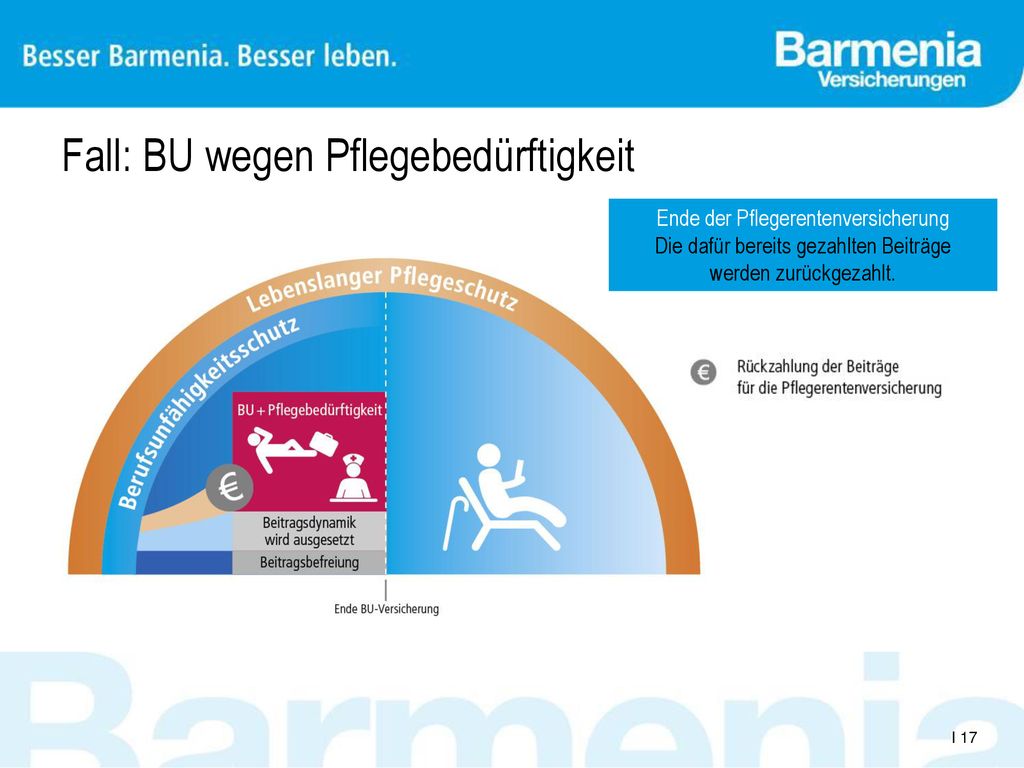 Besser Barmenia. Besser leben.

Barmenia Versicherungen

Fall: BU wegen Pflegebedürftigkeit

Ende der Pflegerentenversicherung
Die dafür bereits gezahlten Beiträge werden zurückgezahlt.

Lebenslanger Pflegeschutz

Berufsunfähigkeitsschutz

BU + Pflegebedürftigkeit

€

Beitragsdynamik wird ausgesetzt

Beitragsbefreiung

Ende BU-Versicherung

€ Rückzahlung der Beiträge für die Pflegerentenversicherung

Barmenia

I 17